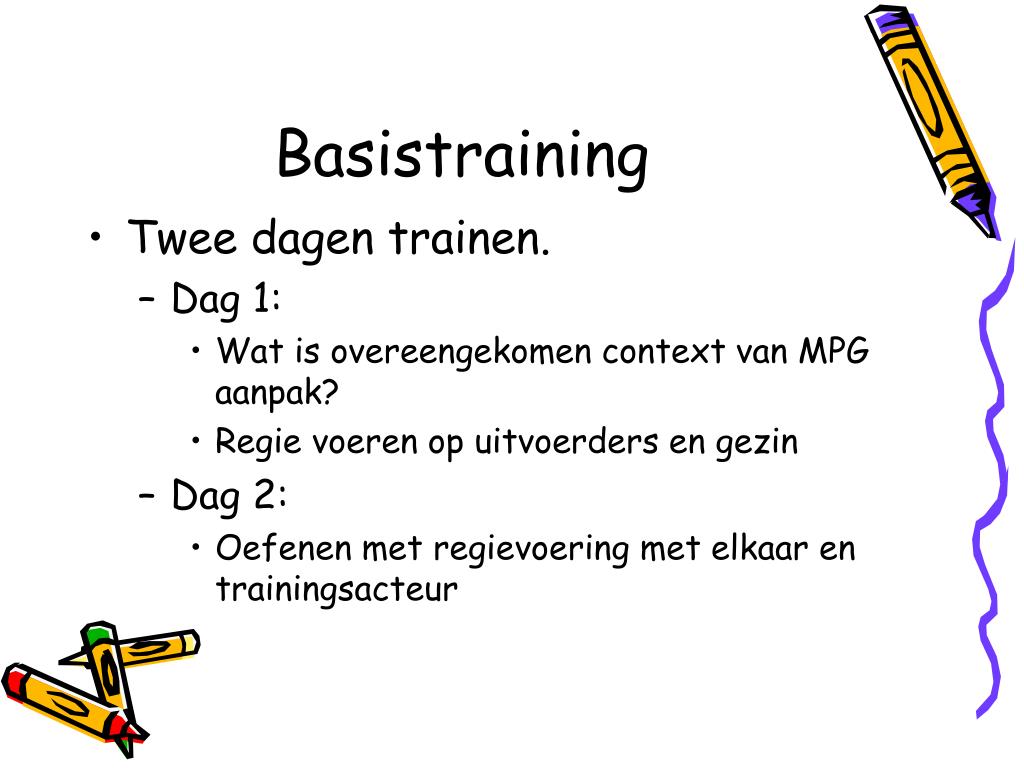 Basistraining

• Twee dagen trainen.
– Dag 1:
• Wat is overeengekomen context van MPG aanpak?
• Regie voeren op uitvoerders en gezin
– Dag 2:
• Oefenen met regievoering met elkaar en trainingsacteur